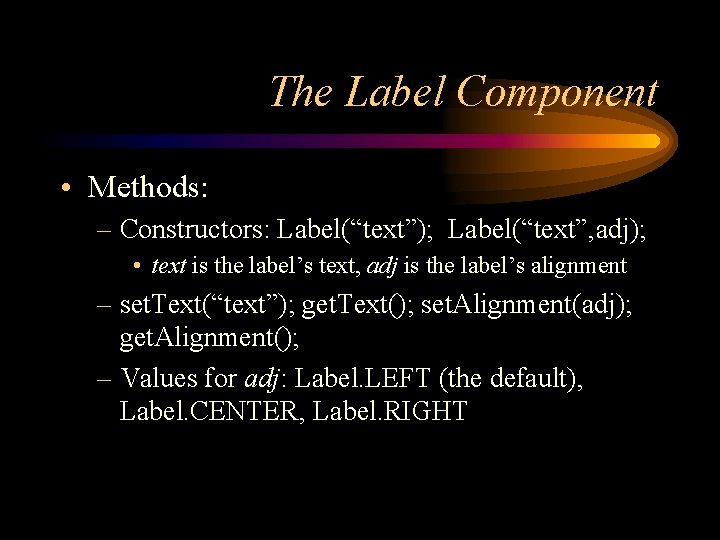 The Label Component

• Methods:
– Constructors: Label(“text”); Label(“text”,adj);
• text is the label’s text, adj is the label’s alignment
– setText(“text”); getText(); setAlignment(adj); getAlignment();
– Values for adj: Label.LEFT (the default), Label.CENTER, Label.RIGHT